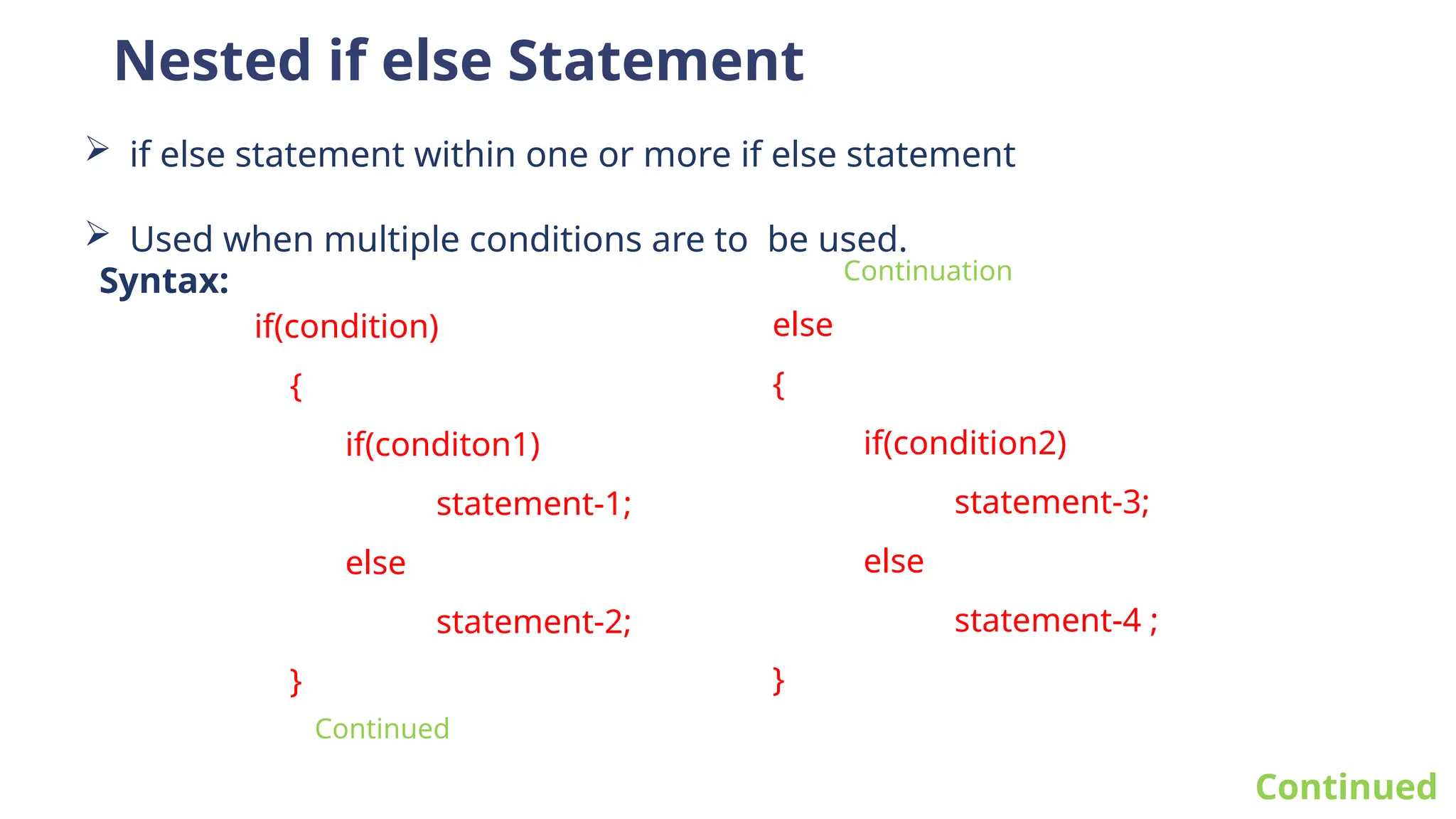 Nested if else Statement

➢ if else statement within one or more if else statement

➢ Used when multiple conditions are to be used.

Syntax:

if(condition)
{
if(conditon1)
statement-1;
else
statement-2;
}

Continued

Continuation

else
{
if(condition2)
statement-3;
else
statement-4 ;
}

Continued